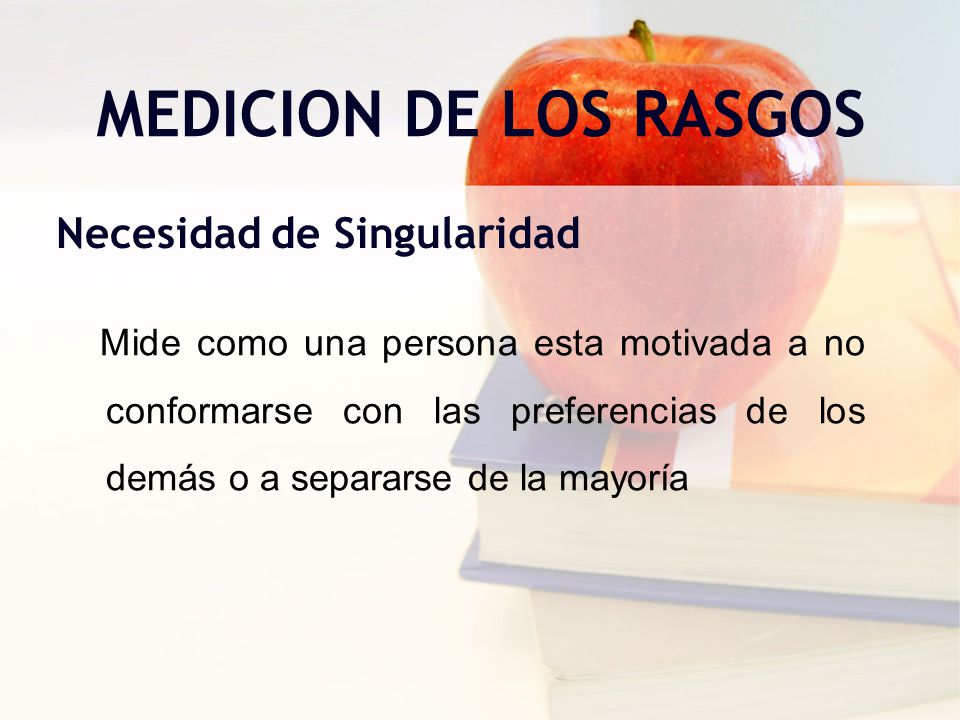 MEDICION DE LOS RASGOS

Necesidad de Singularidad

Mide como una persona esta motivada a no conformarse con las preferencias de los demás o a separarse de la mayoría